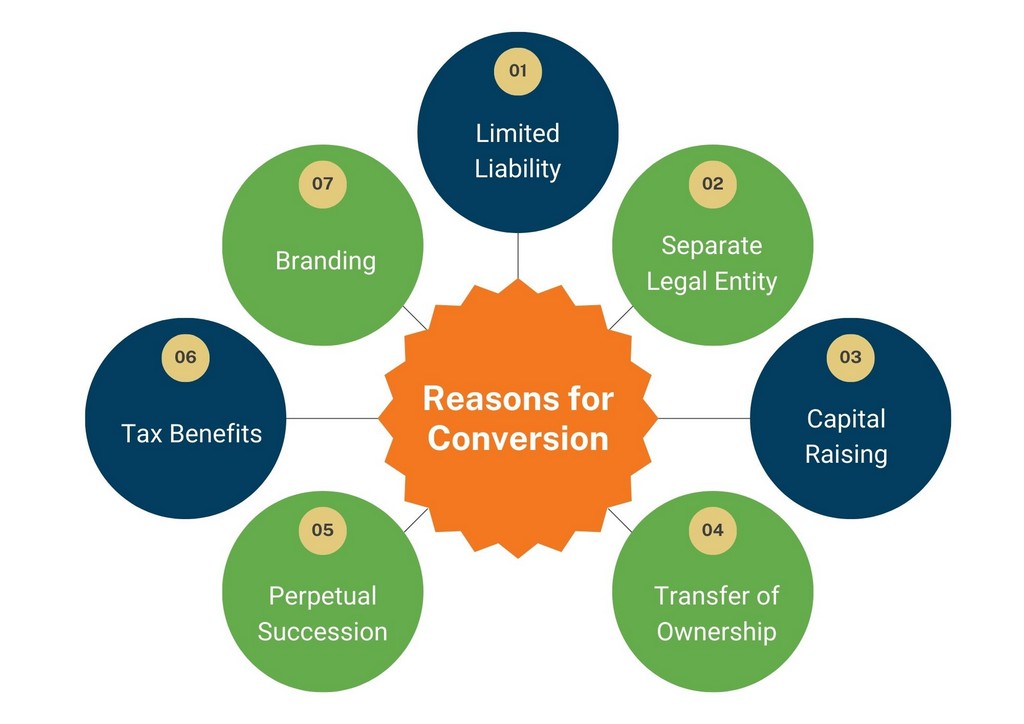 Reasons for Conversion

01
Limited Liability

02
Separate Legal Entity

03
Capital Raising

04
Transfer of Ownership

05
Perpetual Succession

06
Tax Benefits

07
Branding